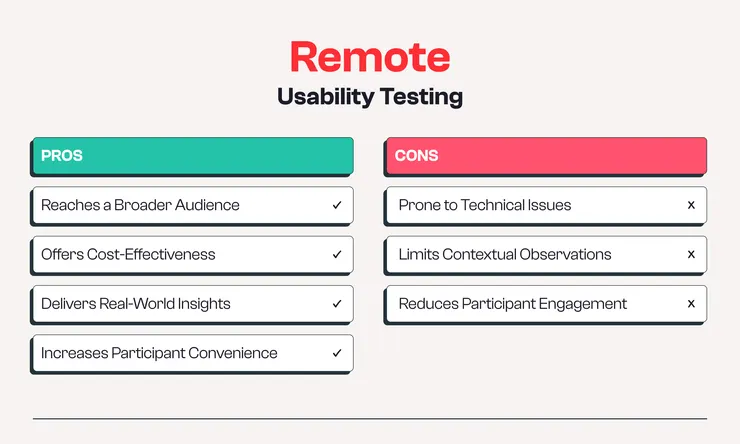 Remote
Usability Testing

PROS

Reaches a Broader Audience ✓

Offers Cost-Effectiveness ✓

Delivers Real-World Insights ✓

Increases Participant Convenience ✓

CONS

Prone to Technical Issues x

Limits Contextual Observations x

Reduces Participant Engagement x